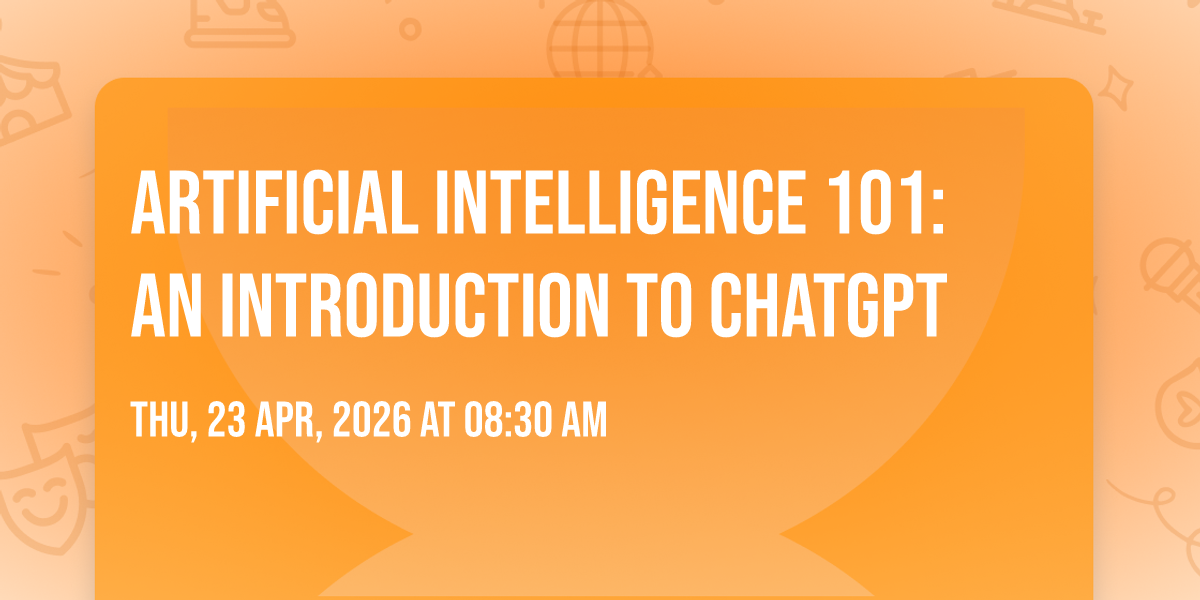 ARTIFICIAL INTELLIGENCE 101: AN INTRODUCTION TO CHATGPT

THU, 23 APR, 2026 AT 08:30 AM